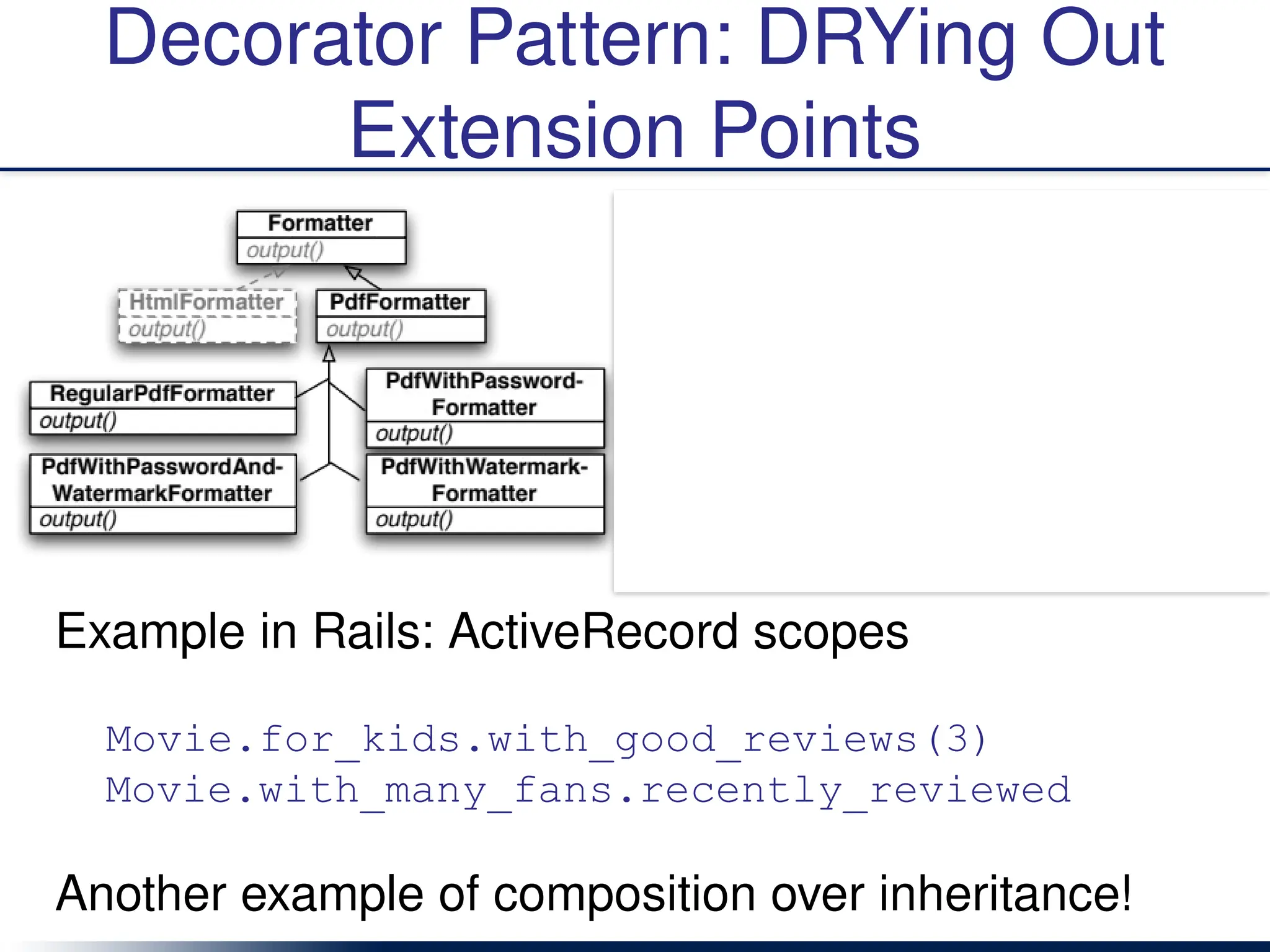 Decorator Pattern: DRYing Out Extension Points

Formatter
output()

HtmlFormatter
output()

PdfFormatter
output()

RegularPdfFormatter
output()

PdfWithPassword-Formatter
output()

PdfWithPasswordAnd-WatermarkFormatter
output()

PdfWithWatermark-Formatter
output()

Example in Rails: ActiveRecord scopes

Movie.for_kids.with_good_reviews(3)
Movie.with_many_fans.recently_reviewed

Another example of composition over inheritance!